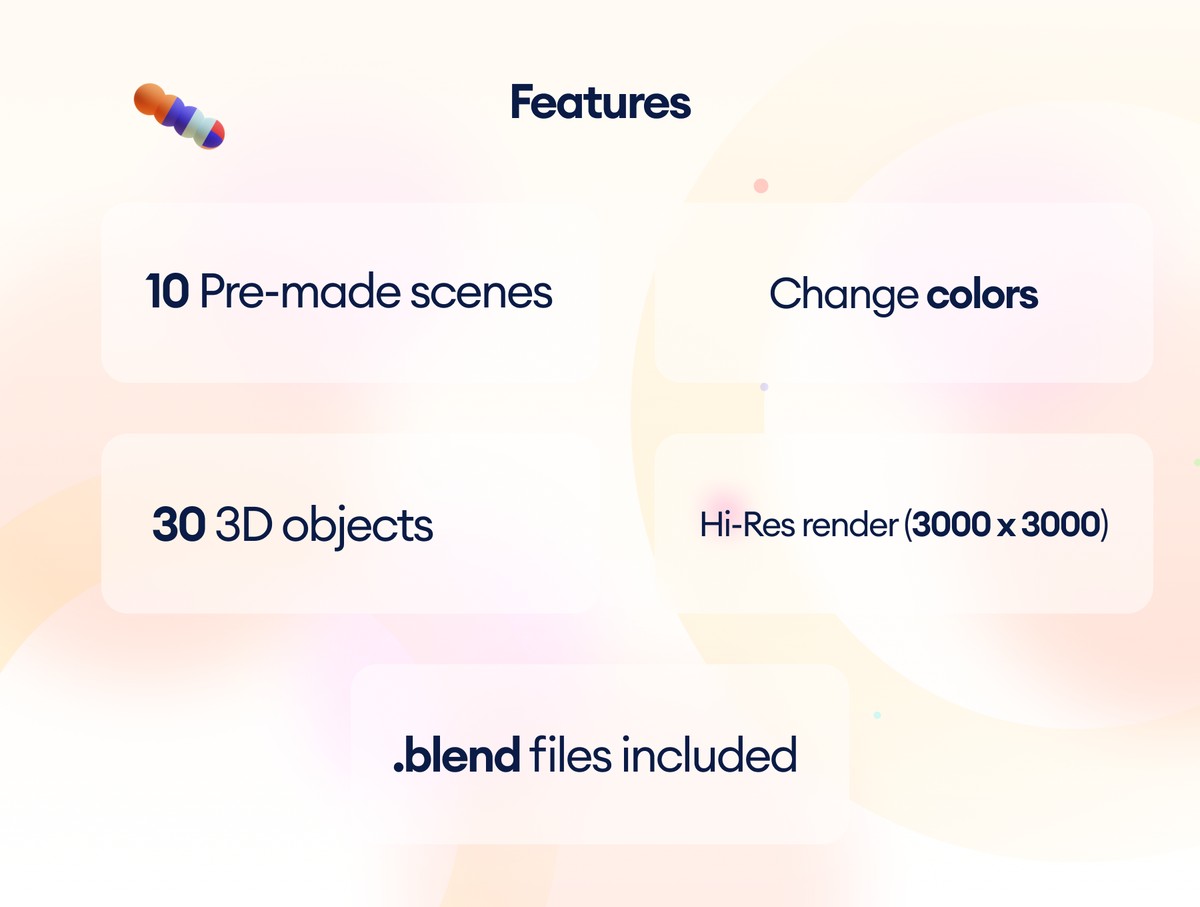 Features

10 Pre-made scenes

Change colors

30 3D objects

Hi-Res render (3000 x 3000)

.blend files included